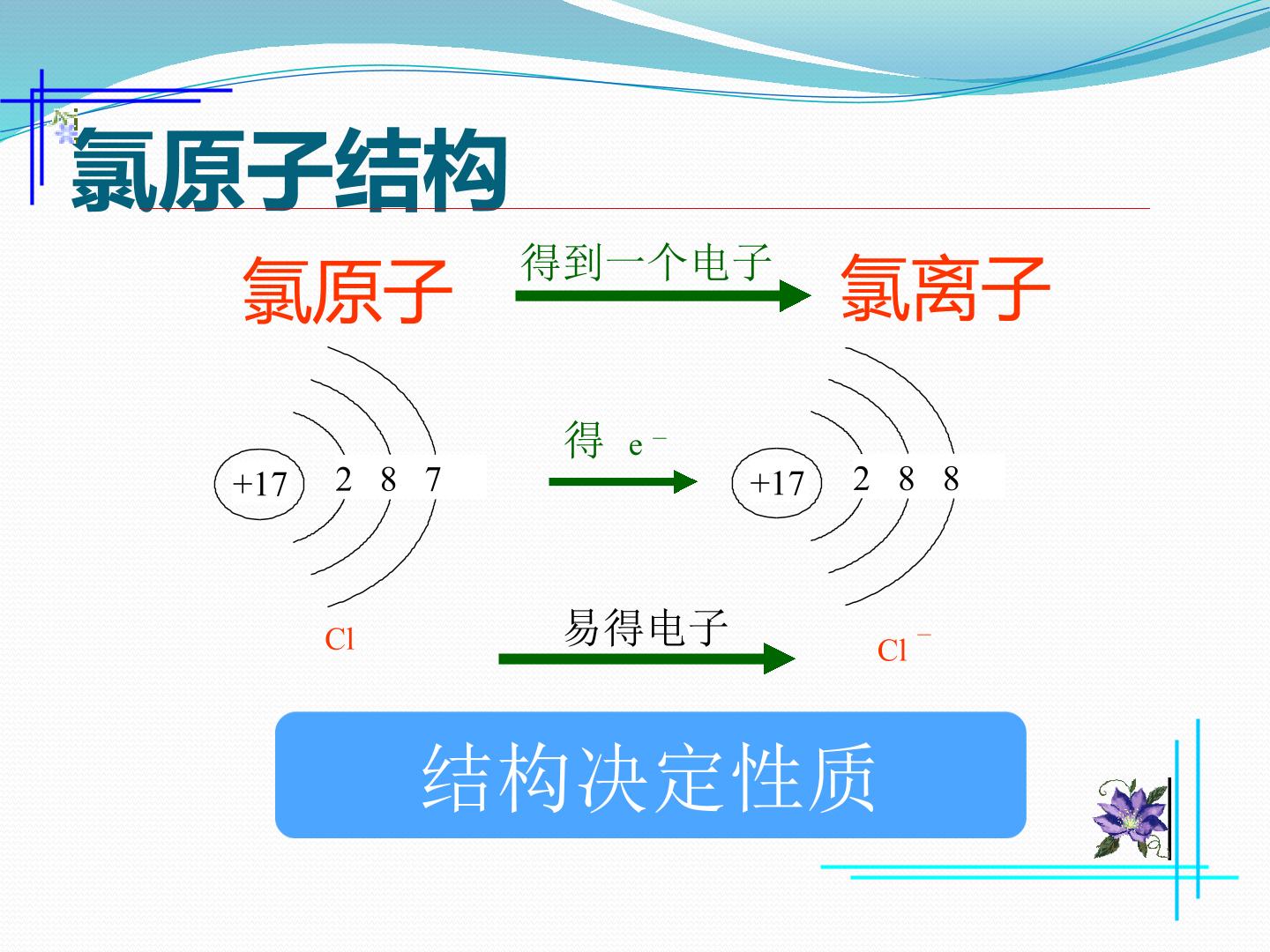 氯原子结构

氯原子

得到一个电子

氯离子

+17

2 8 7

得 $e^-$

+17

2 8 8

Cl

易得电子

$Cl^-$

结构决定性质